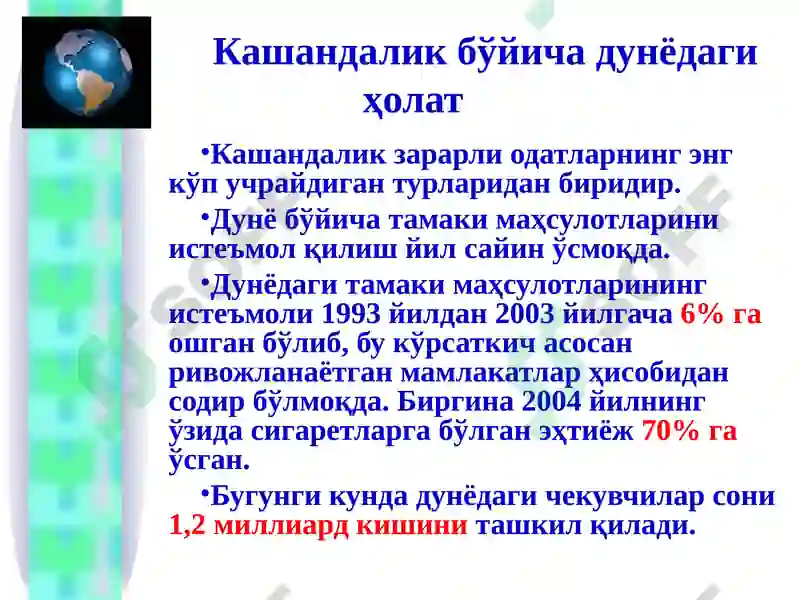 Кашандалик бўйича дунёдаги ҳолат

•Кашандалик зарарли одатларнинг энг кўп учрайдиган турларидан биридир.

•Дунё бўйича тамаки маҳсулотларини истеъмол қилиш йил сайин ўсмоқда.

•Дунёдаги тамаки маҳсулотларининг истеъмоли 1993 йилдан 2003 йилгача 6% га ошган бўлиб, бу кўрсаткич асосан ривожланаётган мамлакатлар ҳисобидан содир бўлмоқда. Биргина 2004 йилнинг ўзида сигаретларга бўлган эҳтиёж 70% га ўсган.

•Бугунги кунда дунёдаги чекувчилар сони 1,2 миллиард кишини ташкил қилади.